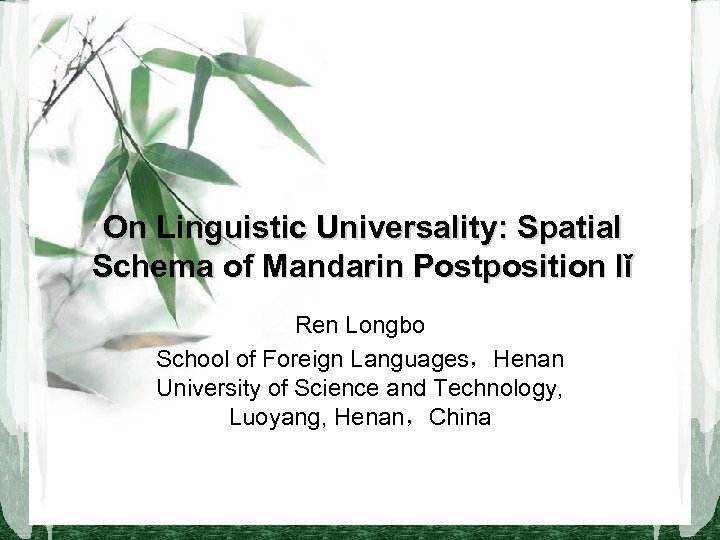 On Linguistic Universality: Spatial Schema of Mandarin Postposition lǐ

Ren Longbo
School of Foreign Languages，Henan University of Science and Technology, Luoyang, Henan，China